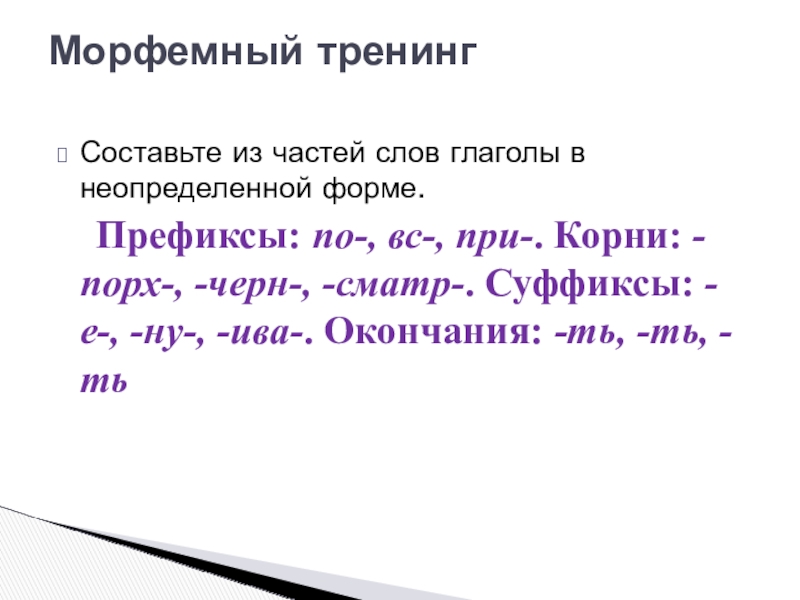 Морфемный тренинг

Составьте из частей слов глаголы в неопределенной форме.

Префиксы: по-, вс-, при-. Корни: -порх-, -черн-, -сматр-. Суффиксы: -е-, -ну-, -ива-. Окончания: -ть, -ть, -ть